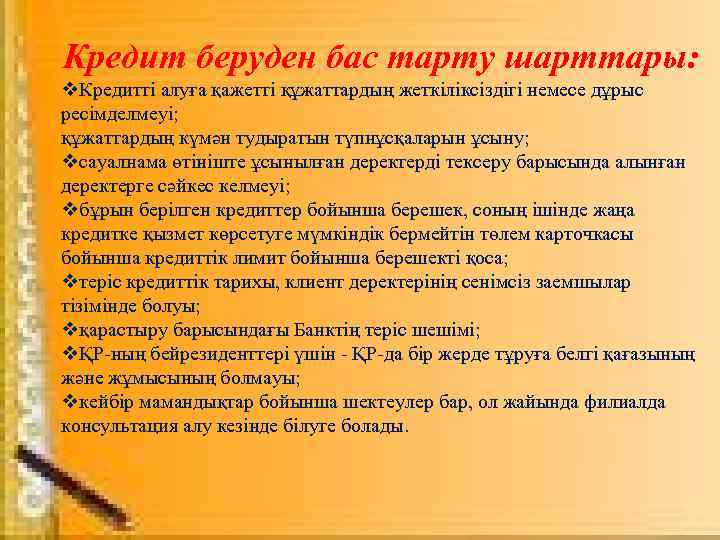 Кредит беруден бас тарту шарттары:

❖Кредитті алуға қажетті құжаттардың жеткіліксіздігі немесе дұрыс ресімделмеуі;
құжаттардың күмән тудыратын түпнұсқаларын ұсыну;
❖сауалнама өтініште ұсынылған деректерді тексеру барысында алынған деректерге сәйкес келмеуі;
❖бұрын берілген кредиттер бойынша берешек, соның ішінде жаңа кредитке қызмет көрсетуге мүмкіндік бермейтін төлем карточкасы бойынша кредиттік лимит бойынша берешекті қоса;
❖теріс кредиттік тарихы, клиент деректерінің сенімсіз заемшылар тізімінде болуы;
❖қарастыру барысындағы Банктің теріс шешімі;
❖ҚР-ның бейрезиденттері үшін - ҚР-да бір жерде тұруға белгі қағазының және жұмысының болмауы;
❖кейбір мамандықтар бойынша шектеулер бар, ол жайында филиалда консультация алу кезінде білуге болады.